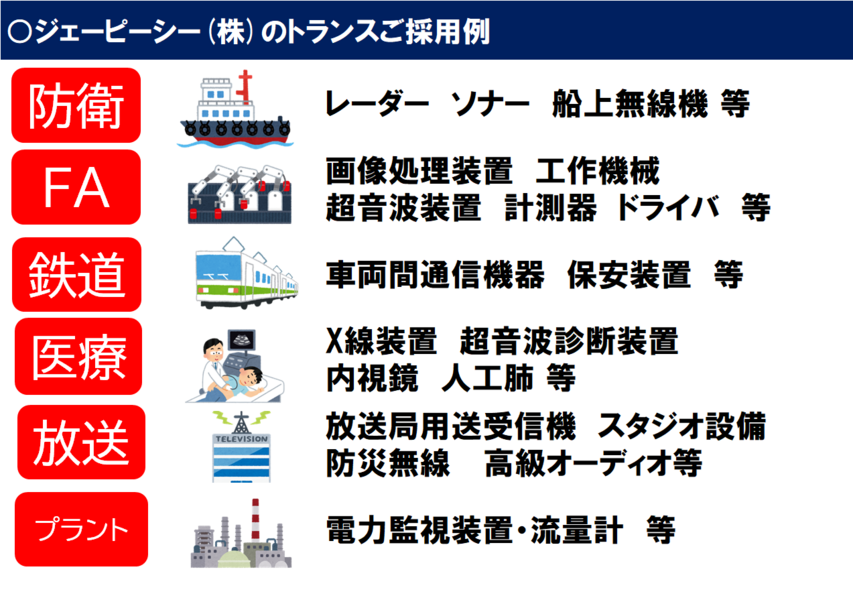 〇ジェーピーシー（株）のトランスご採用例

防衛
レーダー　ソナー　船上無線機 等

FA
画像処理装置　工作機械
超音波装置　計測器 ドライバ　等

鉄道
車両間通信機器　保安装置　等

医療
X線装置　超音波診断装置
内視鏡　人工肺 等

放送
TELEVISION
放送局用送受信機　スタジオ設備
防災無線　高級オーディオ等

プラント
電力監視装置・流量計　等